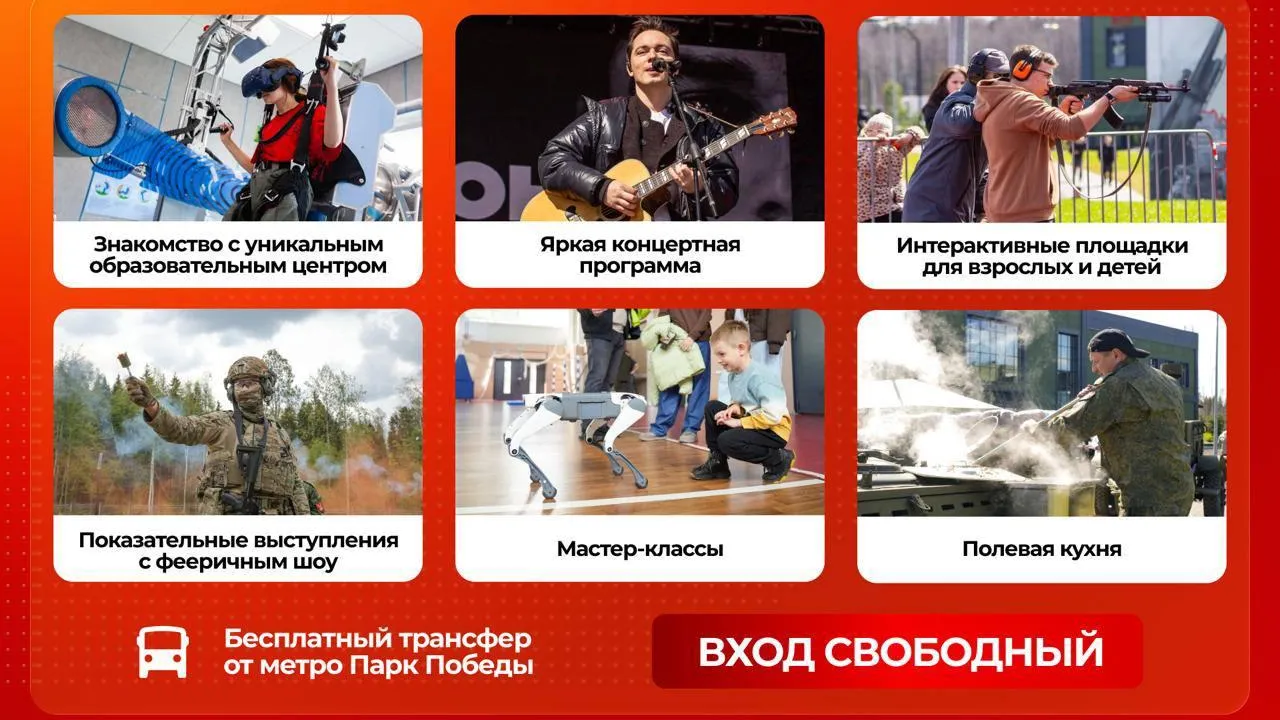 Знакомство с уникальным образовательным центром

Яркая концертная программа

Интерактивные площадки для взрослых и детей

Показательные выступления с фееричным шоу

Мастер-классы

Полевая кухня

Бесплатный трансфер от метро Парк Победы

ВХОД СВОБОДНЫЙ